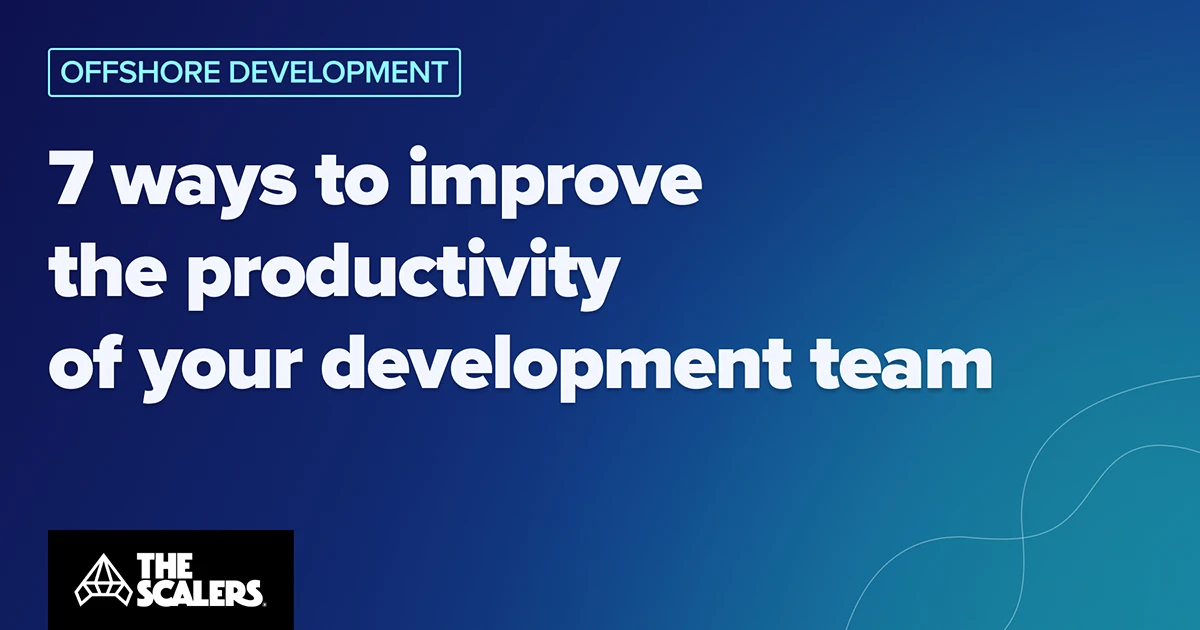 OFFSHORE DEVELOPMENT

7 ways to improve the productivity of your development team

THE SCALERS